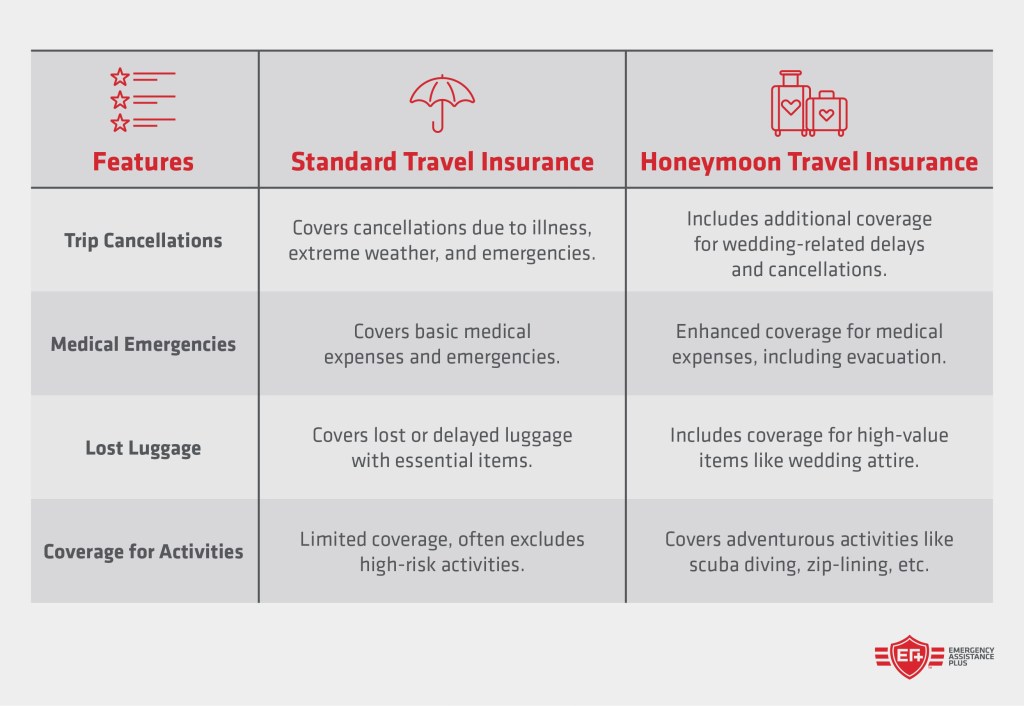 | Features | Standard Travel Insurance | Honeymoon Travel Insurance |
|---|---|---|
| Trip Cancellations | Covers cancellations due to illness, extreme weather, and emergencies. | Includes additional coverage for wedding-related delays and cancellations. |
| Medical Emergencies | Covers basic medical expenses and emergencies. | Enhanced coverage for medical expenses, including evacuation. |
| Lost Luggage | Covers lost or delayed luggage with essential items. | Includes coverage for high-value items like wedding attire. |
| Coverage for Activities | Limited coverage, often excludes high-risk activities. | Covers adventurous activities like scuba diving, zip-lining, etc. |

EA+ EMERGENCY ASSISTANCE PLUS